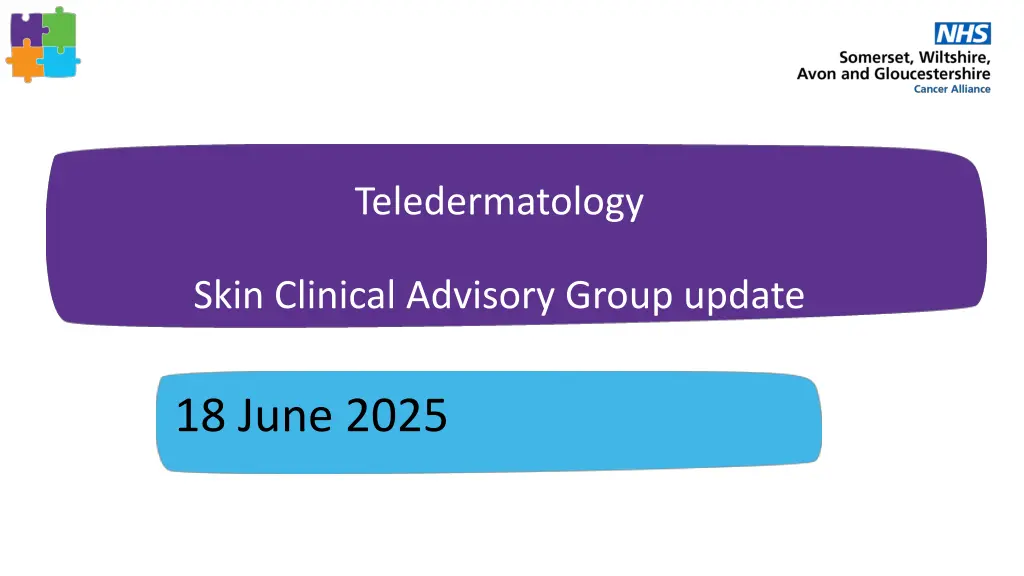 NHS
Somerset, Wiltshire, Avon and Gloucestershire
Cancer Alliance

Teledermatology

Skin Clinical Advisory Group update

18 June 2025